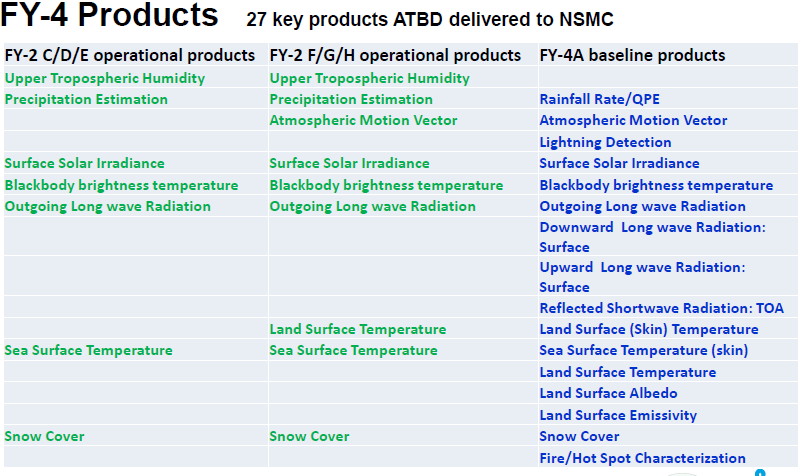 FY-4 Products 27 key products ATBD delivered to NSMC

| FY-2 C/D/E operational products | FY-2 F/G/H operational products | FY-4A baseline products |
|---|---|---|
| Upper Tropospheric Humidity | Upper Tropospheric Humidity | |
| Precipitation Estimation | Precipitation Estimation | Rainfall Rate/QPE |
| | Atmospheric Motion Vector | Atmospheric Motion Vector |
| | | Lightning Detection |
| Surface Solar Irradiance | Surface Solar Irradiance | Surface Solar Irradiance |
| Blackbody brightness temperature | Blackbody brightness temperature | Blackbody brightness temperature |
| Outgoing Long wave Radiation | Outgoing Long wave Radiation | Outgoing Long wave Radiation |
| | | Downward Long wave Radiation: Surface |
| | | Upward Long wave Radiation: Surface |
| | | Reflected Shortwave Radiation: TOA |
| | Land Surface Temperature | Land Surface (Skin) Temperature |
| Sea Surface Temperature | Sea Surface Temperature | Sea Surface Temperature (skin) |
| | | Land Surface Temperature |
| | | Land Surface Albedo |
| | | Land Surface Emissivity |
| Snow Cover | Snow Cover | Snow Cover |
| | | Fire/Hot Spot Characterization |